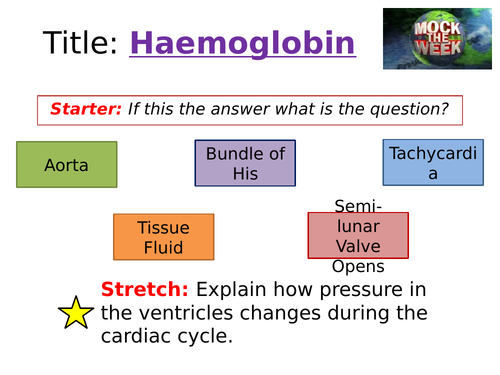 Title: Haemoglobin

MOCK THE WEEK

Starter: If this the answer what is the question?

Aorta

Bundle of His

Tachycardia

Tissue Fluid

Semi-lunar Valve Opens

Stretch: Explain how pressure in the ventricles changes during the cardiac cycle.